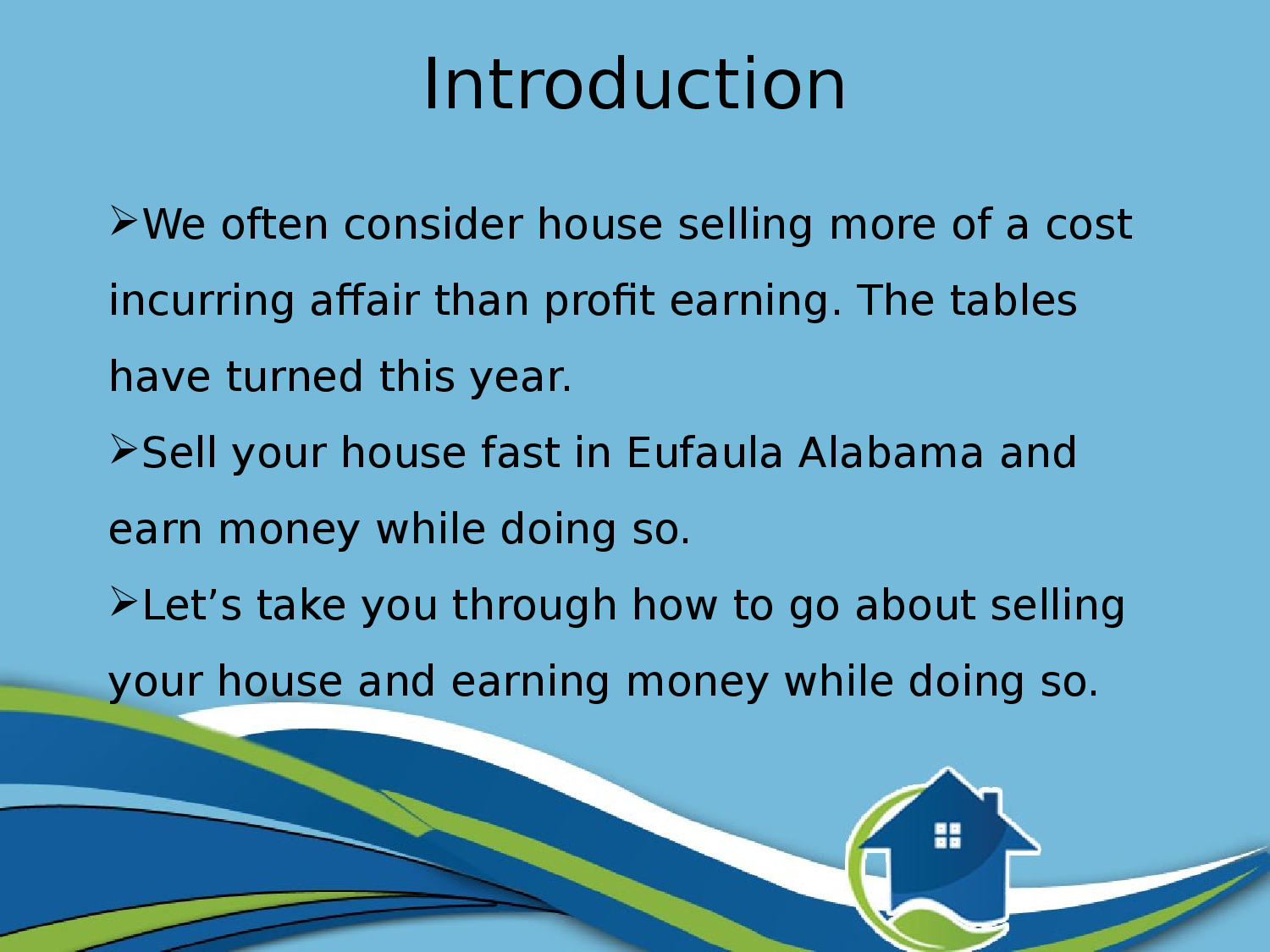 Introduction

➢We often consider house selling more of a cost incurring affair than profit earning. The tables have turned this year.

➢Sell your house fast in Eufaula Alabama and earn money while doing so.

➢Let’s take you through how to go about selling your house and earning money while doing so.